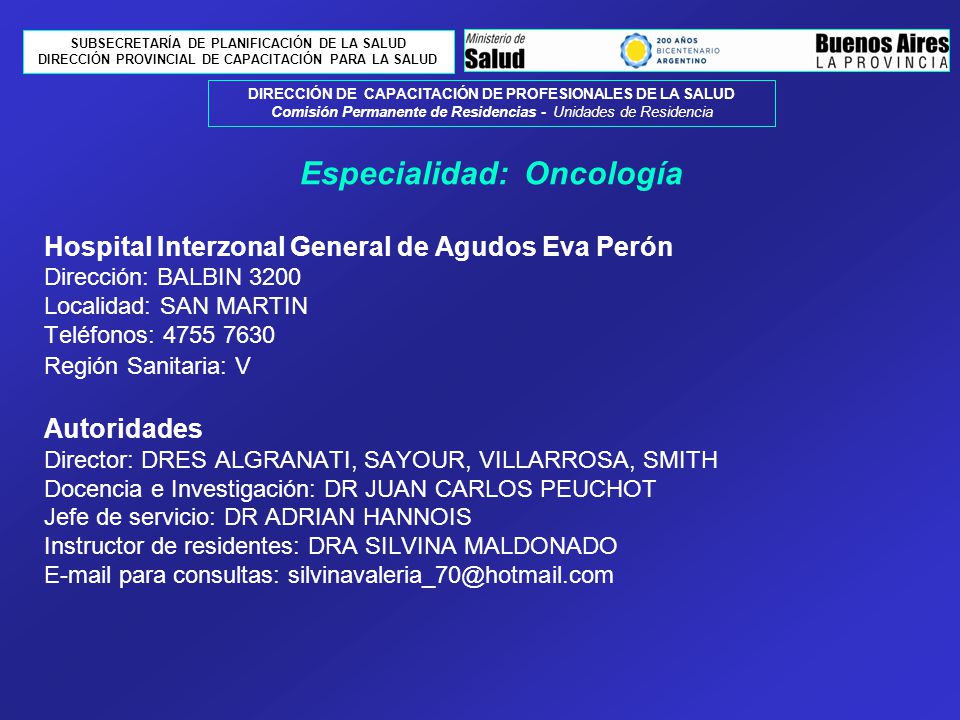 SUBSECRETARÍA DE PLANIFICACIÓN DE LA SALUD
DIRECCIÓN PROVINCIAL DE CAPACITACIÓN PARA LA SALUD

Ministerio de Salud

200 AÑOS BICENTENARIO ARGENTINO

Buenos Aires LA PROVINCIA

DIRECCIÓN DE CAPACITACIÓN DE PROFESIONALES DE LA SALUD
Comisión Permanente de Residencias - Unidades de Residencia

Especialidad: Oncología

Hospital Interzonal General de Agudos Eva Perón
Dirección: BALBIN 3200
Localidad: SAN MARTIN
Teléfonos: 4755 7630
Región Sanitaria: V

Autoridades
Director: DRES ALGRANATI, SAYOUR, VILLARROSA, SMITH
Docencia e Investigación: DR JUAN CARLOS PEUCHOT
Jefe de servicio: DR ADRIAN HANNOIS
Instructor de residentes: DRA SILVINA MALDONADO
E-mail para consultas: silvinavaleria_70@hotmail.com